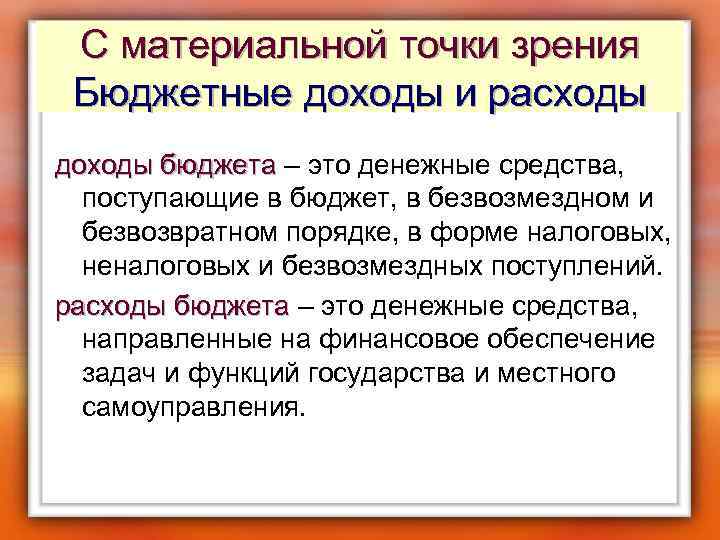 С материальной точки зрения Бюджетные доходы и расходы

доходы бюджета – это денежные средства, поступающие в бюджет, в безвозмездном и безвозвратном порядке, в форме налоговых, неналоговых и безвозмездных поступлений.

расходы бюджета – это денежные средства, направленные на финансовое обеспечение задач и функций государства и местного самоуправления.